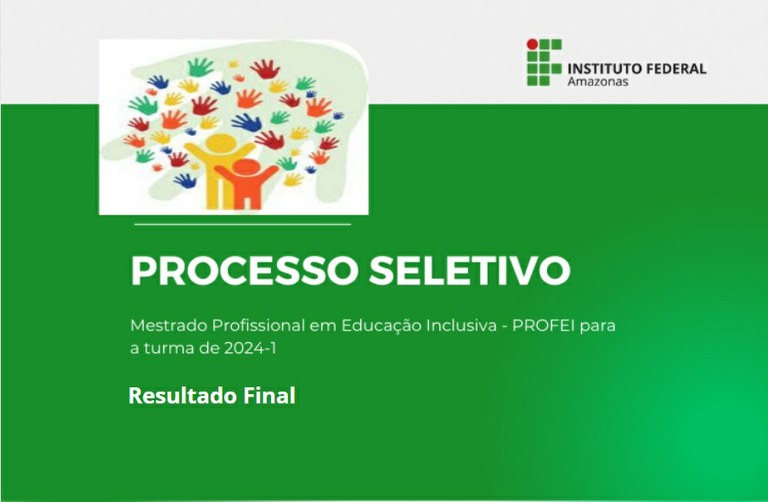 INSTITUTO FEDERAL
Amazonas

PROCESSO SELETIVO

Mestrado Profissional em Educação Inclusiva - PROFEI para a turma de 2024-1

Resultado Final